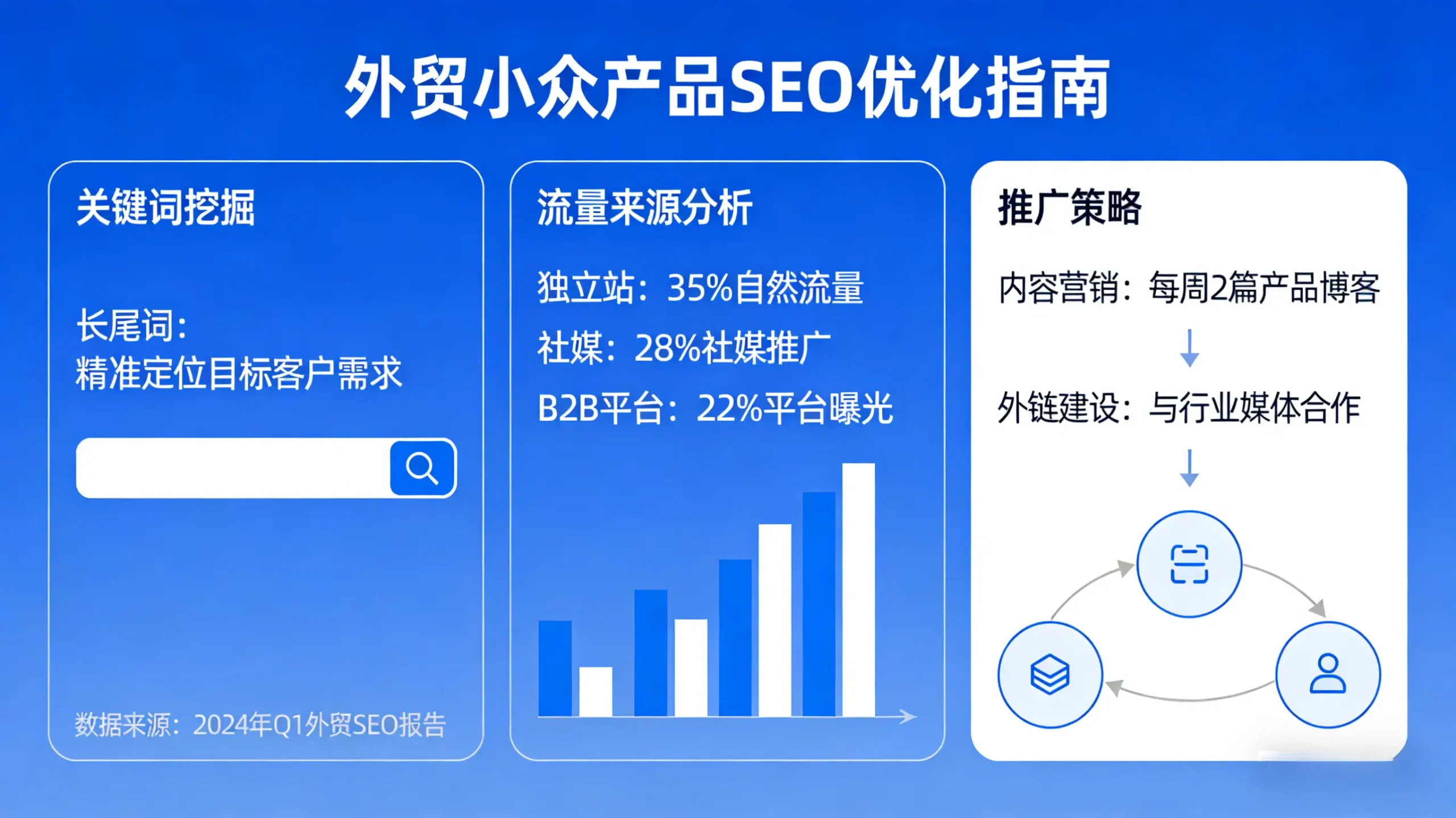 外贸小众产品SEO优化指南

关键词挖掘

长尾词：
精准定位目标客户需求

数据来源：2024年Q1外贸SEO报告

流量来源分析

独立站：35%自然流量
社媒：28%社媒推广
B2B平台：22%平台曝光

推广策略

内容营销：每周2篇产品博客

外链建设：与行业媒体合作